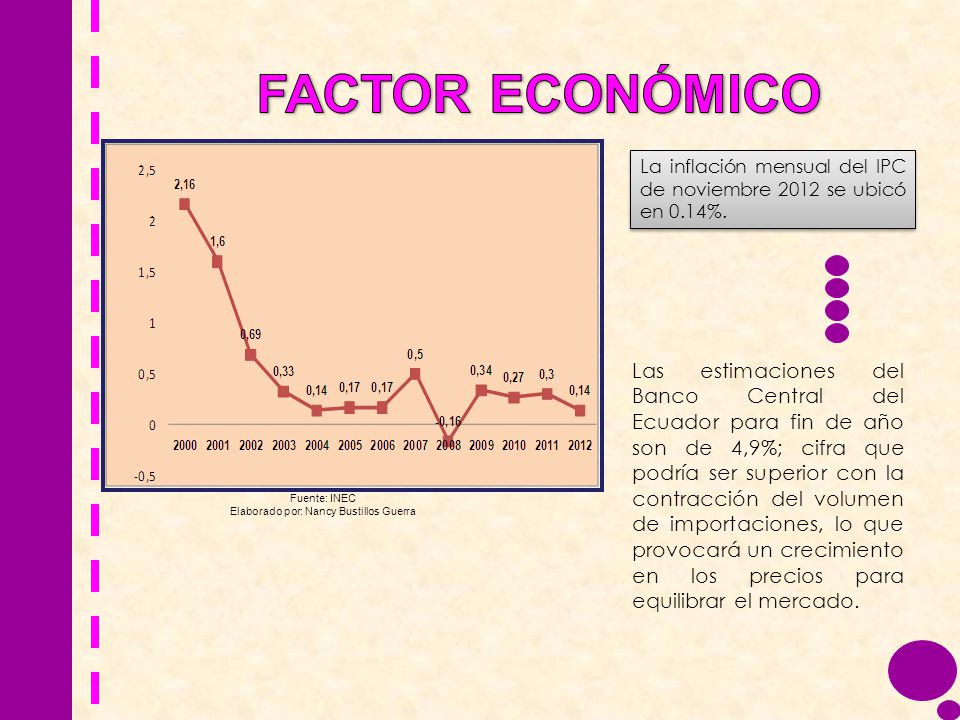 FACTOR ECONÓMICO

2,5
2
1,5
1
0,5
0
-0,5

2,16
1,6
0,69
0,33
0,14
0,17
0,17
0,5
-0,16
0,34
0,27
0,3
0,14

2000 2001 2002 2003 2004 2005 2006 2007 2008 2009 2010 2011 2012

Fuente: INEC
Elaborado por: Nancy Bustillos Guerra

La inflación mensual del IPC de noviembre 2012 se ubicó en 0.14%.

Las estimaciones del Banco Central del Ecuador para fin de año son de 4,9%; cifra que podría ser superior con la contracción del volumen de importaciones, lo que provocará un crecimiento en los precios para equilibrar el mercado.